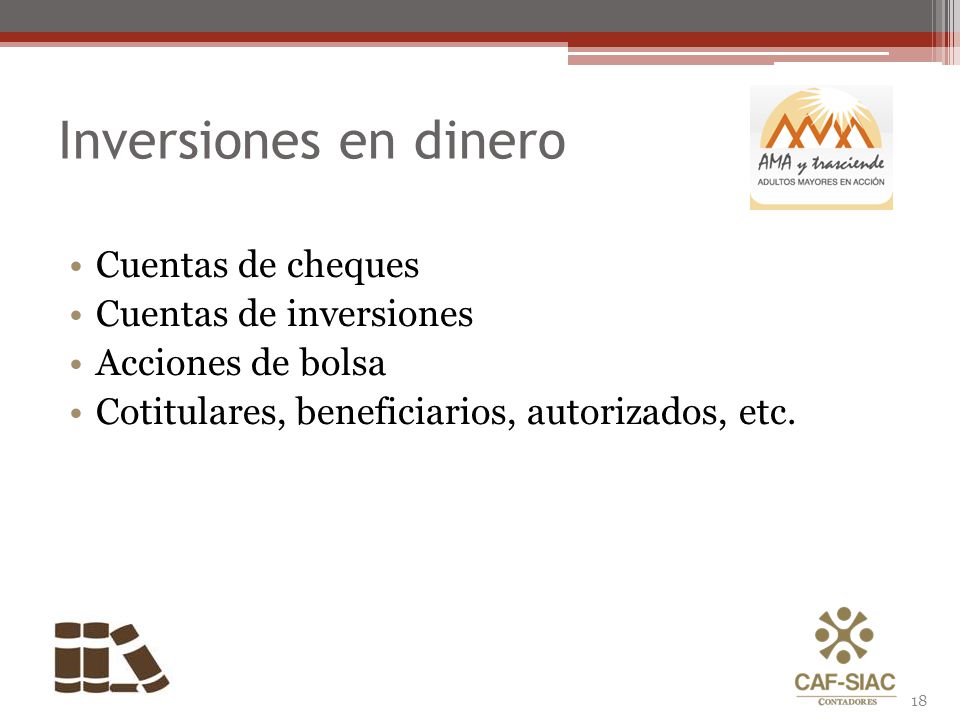 Inversiones en dinero

AMA y trasciende
ADULTOS MAYORES EN ACCIÓN

• Cuentas de cheques
• Cuentas de inversiones
• Acciones de bolsa
• Cotitulares, beneficiarios, autorizados, etc.

CAF-SIAC
CONTADORES

18